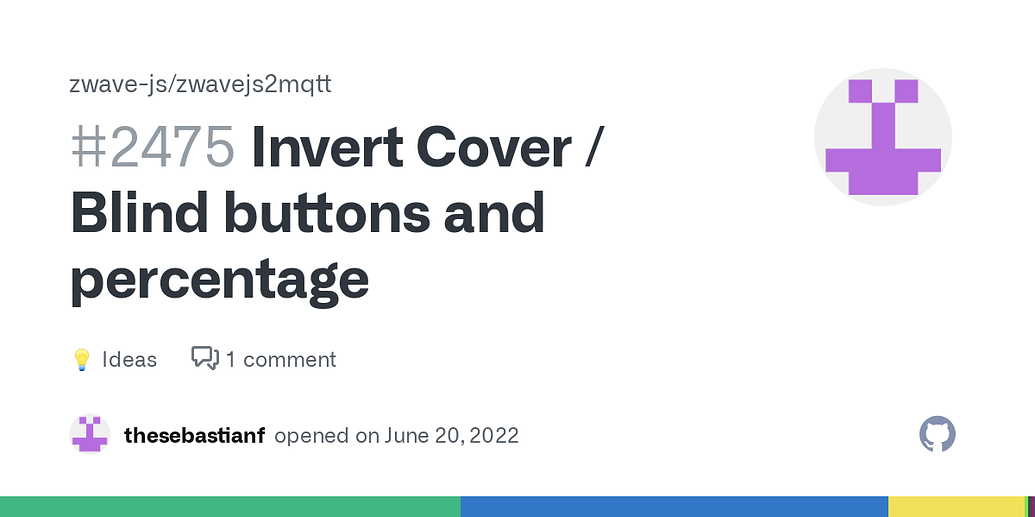 zwave-js/zwavejs2mqtt

#2475 Invert Cover / Blind buttons and percentage

💡 Ideas 1 comment

thesebastianf opened on June 20, 2022